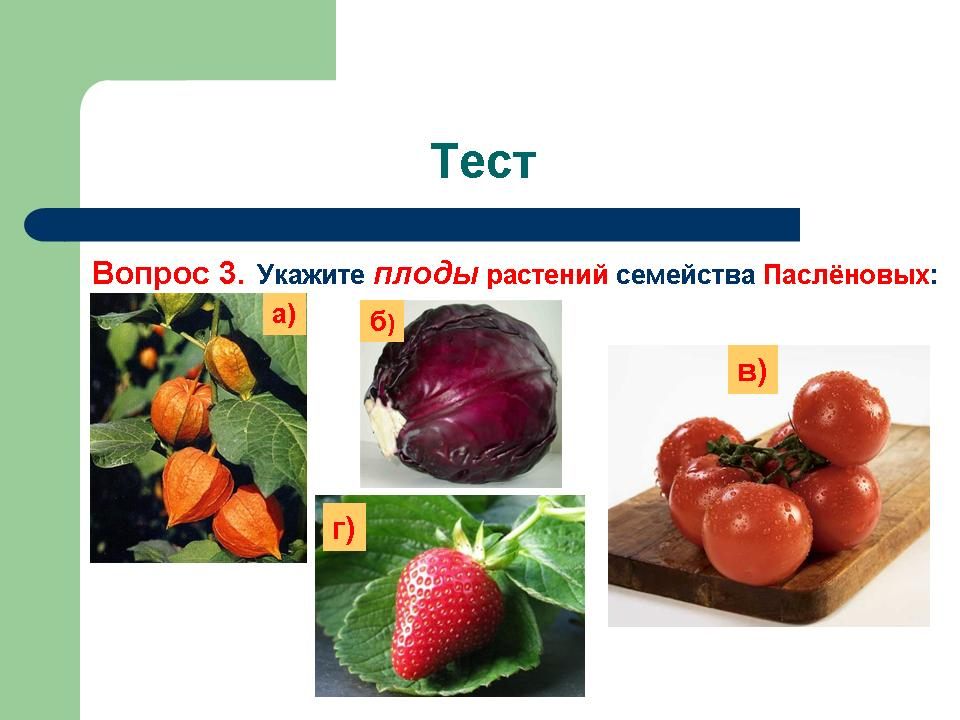 Тест

Вопрос 3. Укажите плоды растений семейства Паслёновых:

а)

б)

в)

г)